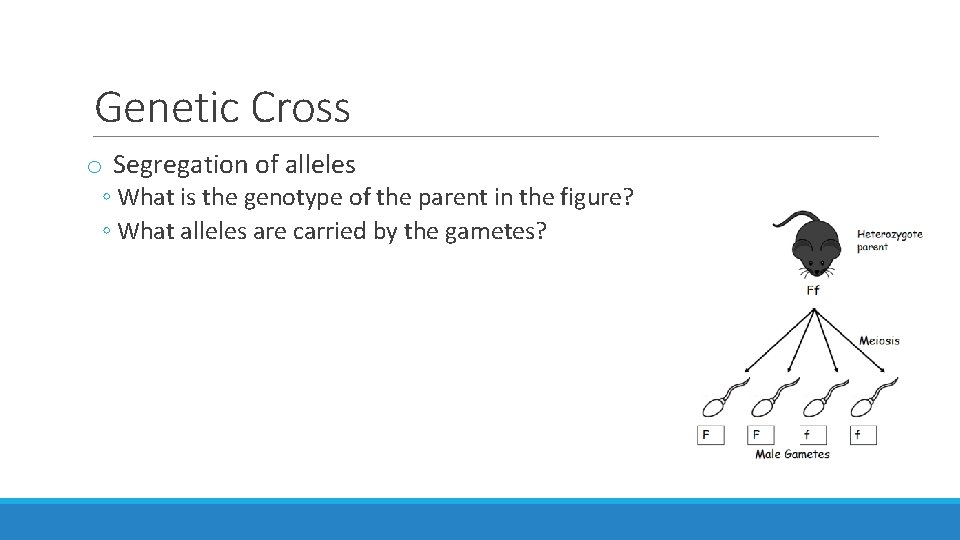 Genetic Cross

o Segregation of alleles

◦ What is the genotype of the parent in the figure?

◦ What alleles are carried by the gametes?

Heterozygote parent

Ff

Meiosis

F

F

f

f

Male Gametes